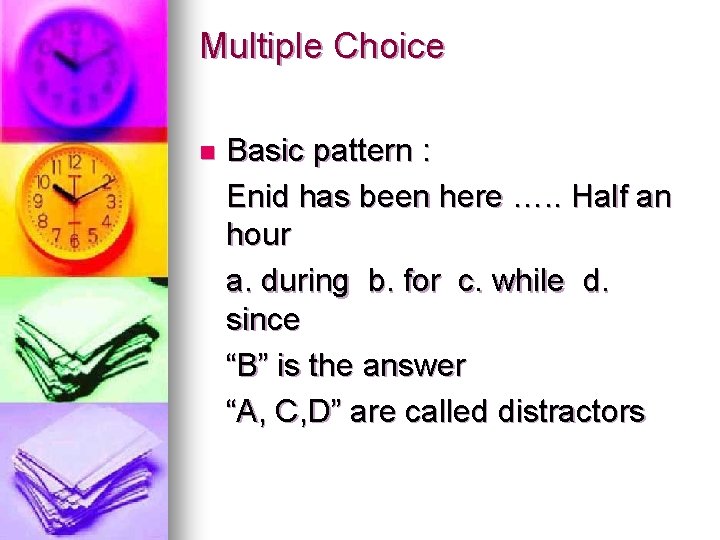 Multiple Choice

Basic pattern :

Enid has been here ….. Half an hour

a. during b. for c. while d. since

“B” is the answer

“A, C,D” are called distractors